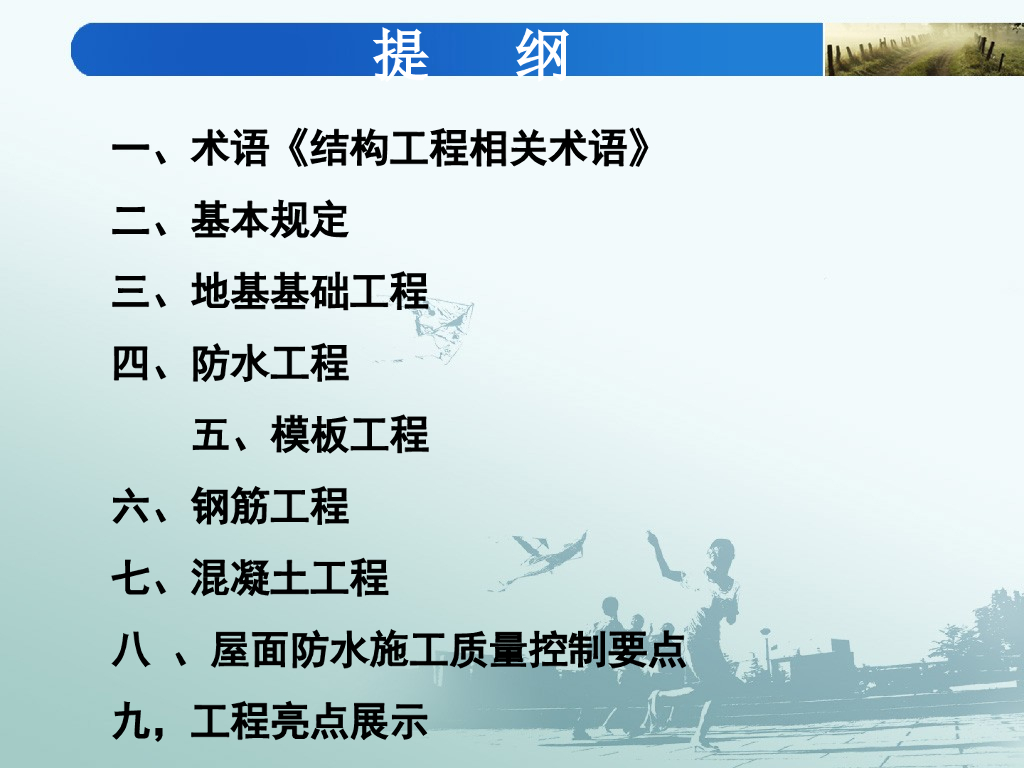 提　纲

一、术语《结构工程相关术语》

二、基本规定

三、地基基础工程

四、防水工程

五、模板工程

六、钢筋工程

七、混凝土工程

八 、屋面防水施工质量控制要点

九，工程亮点展示